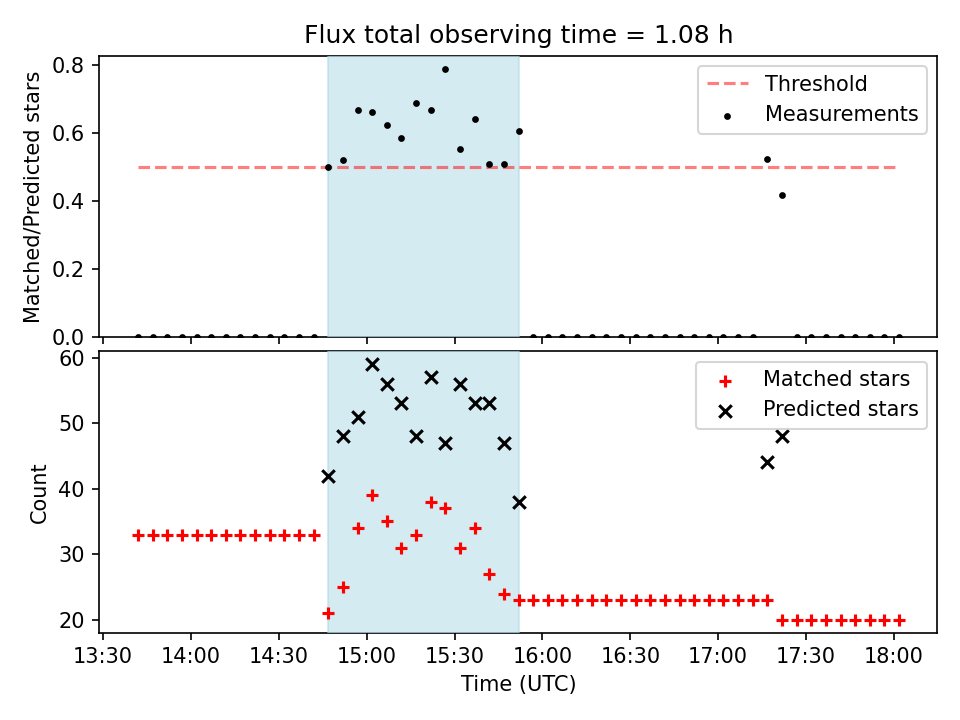 Flux total observing time = 1.08 h

Matched/Predicted stars

0.8
0.6
0.4
0.2
0.0

Threshold
Measurements

Count

60
50
40
30
20

Matched stars
Predicted stars

13:30 14:00 14:30 15:00 15:30 16:00 16:30 17:00 17:30 18:00

Time (UTC)